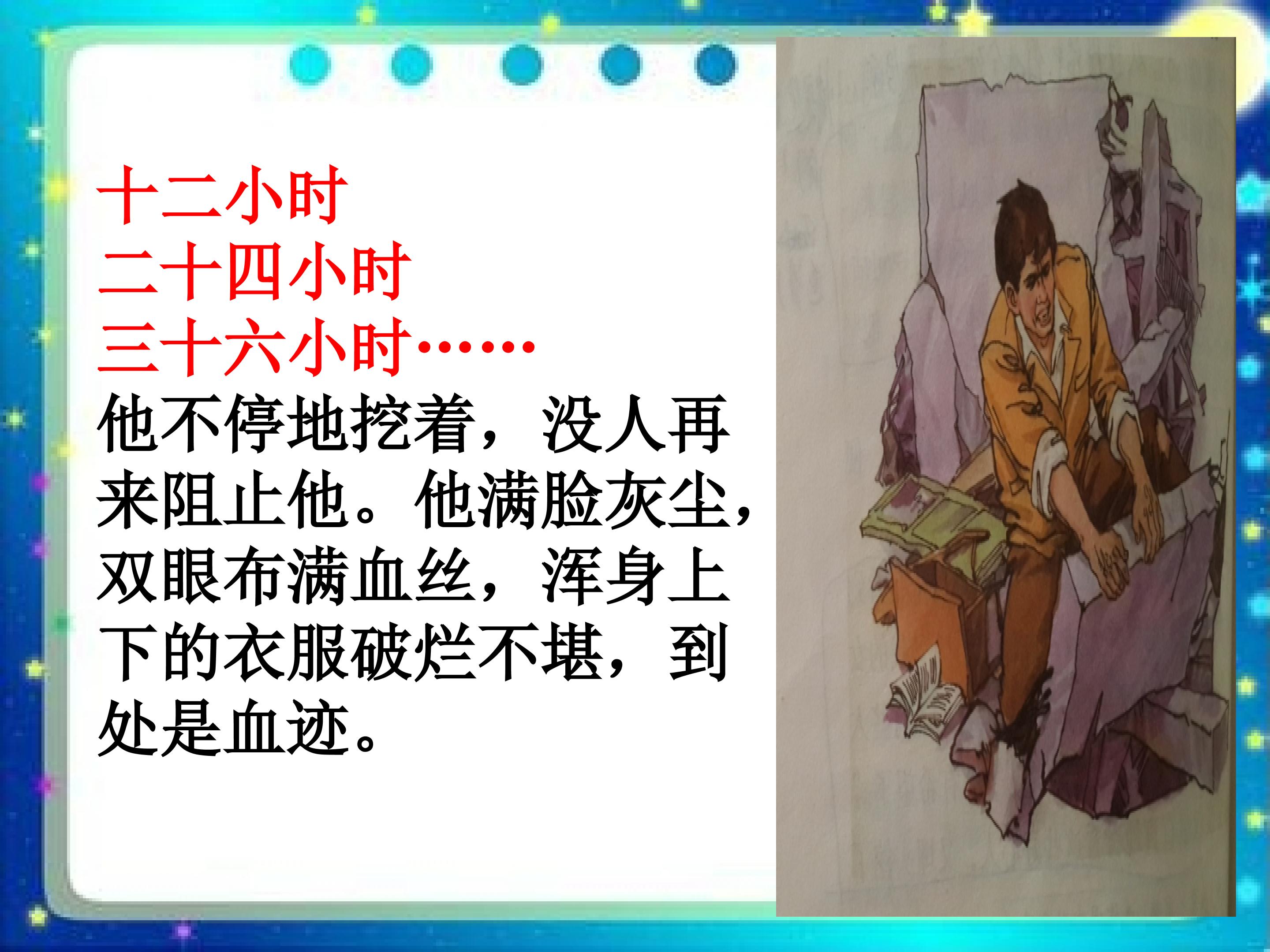 十二小时
二十四小时
三十六小时……
他不停地挖着，没人再来阻止他。他满脸灰尘，双眼布满血丝，浑身上下的衣服破烂不堪，到处是血迹。